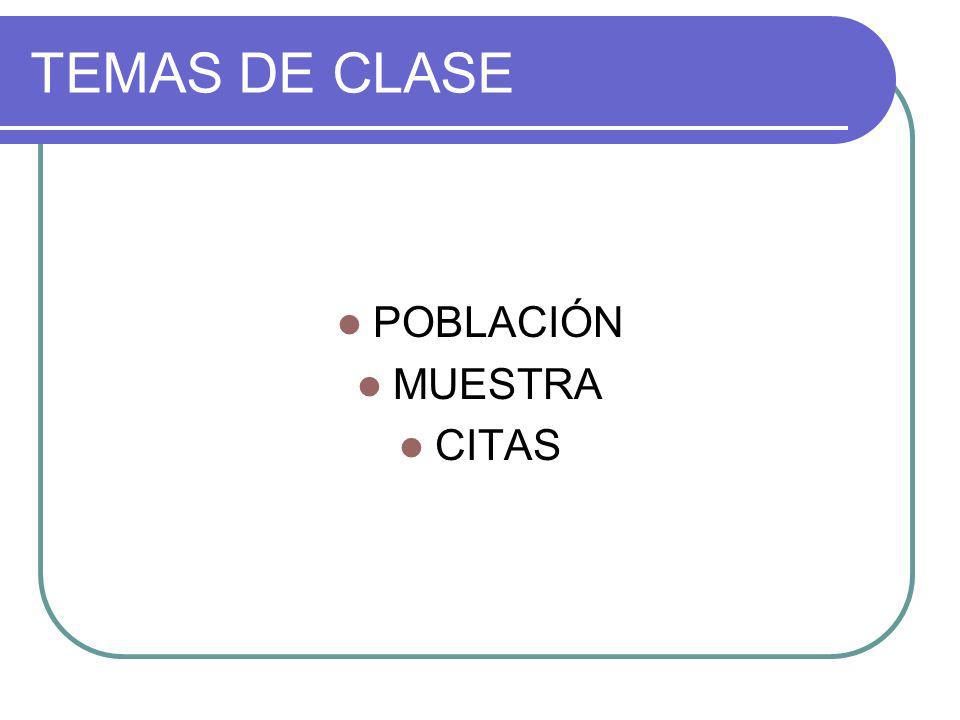 TEMAS DE CLASE

- POBLACIÓN
- MUESTRA
- CITAS